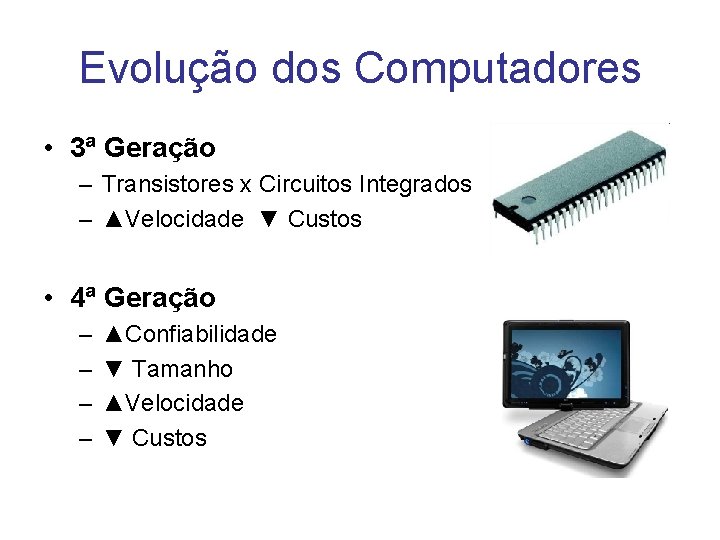 Evolução dos Computadores

• 3ª Geração
– Transistores x Circuitos Integrados
– ▲Velocidade ▼ Custos

• 4ª Geração
– ▲Confiabilidade
– ▼ Tamanho
– ▲Velocidade
– ▼ Custos